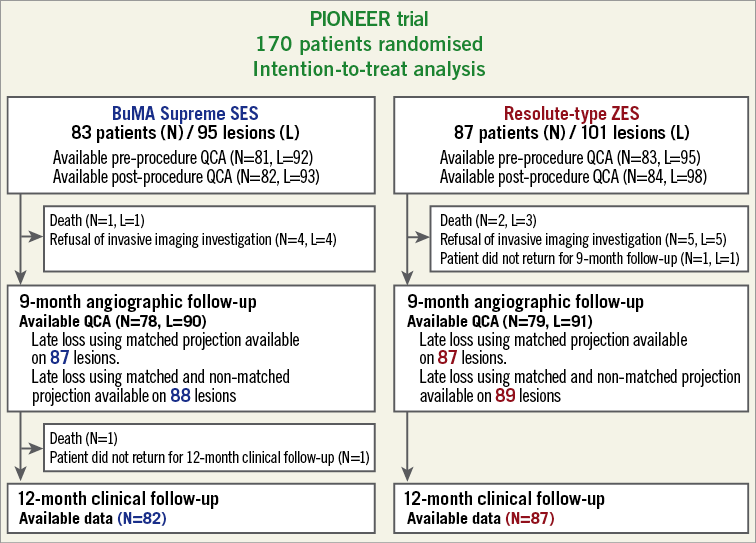 PIONEER trial
170 patients randomised
Intention-to-treat analysis

BuMA Supreme SES
83 patients (N) / 95 lesions (L)
Available pre-procedure QCA (N=81, L=92)
Available post-procedure QCA (N=82, L=93)

Death (N=1, L=1)
Refusal of invasive imaging investigation (N=4, L=4)

9-month angiographic follow-up
Available QCA (N=78, L=90)
Late loss using matched projection available on 87 lesions.
Late loss using matched and non-matched projection available on 88 lesions

Death (N=1)
Patient did not return for 12-month clinical follow-up (N=1)

12-month clinical follow-up
Available data (N=82)

Resolute-type ZES
87 patients (N) / 101 lesions (L)
Available pre-procedure QCA (N=83, L=95)
Available post-procedure QCA (N=84, L=98)

Death (N=2, L=3)
Refusal of invasive imaging investigation (N=5, L=5)
Patient did not return for 9-month follow-up (N=1, L=1)

9-month angiographic follow-up
Available QCA (N=79, L=91)
Late loss using matched projection available on 87 lesions.
Late loss using matched and non-matched projection available on 89 lesions

12-month clinical follow-up
Available data (N=87)